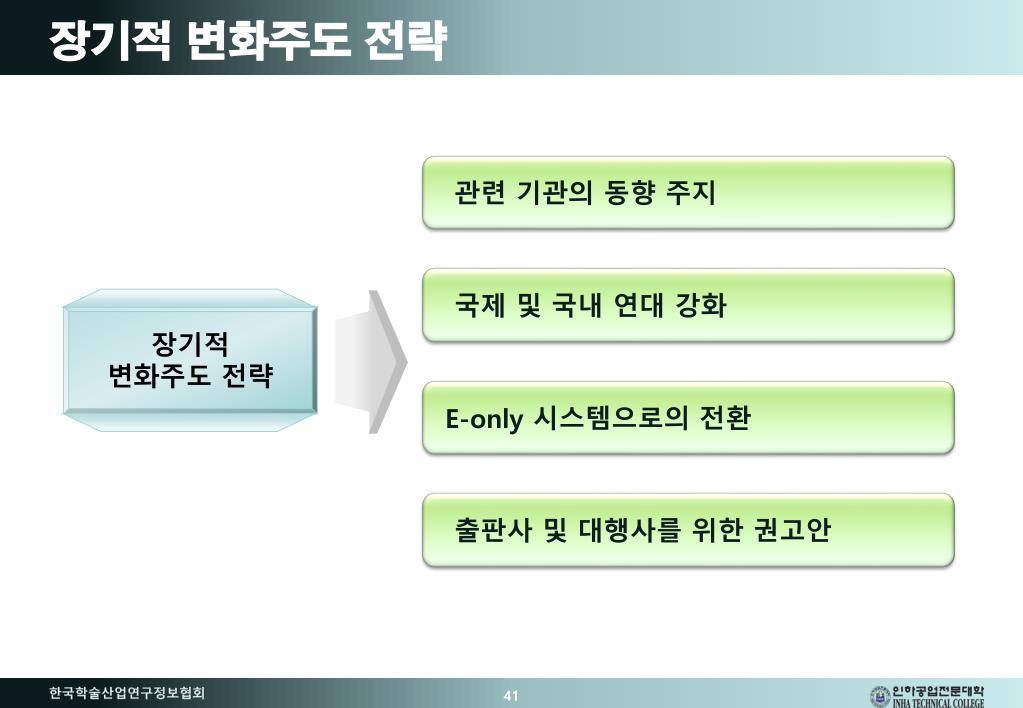 장기적 변화주도 전략

장기적
변화주도 전략

관련 기관의 동향 주지

국제 및 국내 연대 강화

E-only 시스템으로의 전환

출판사 및 대행사를 위한 권고안

한국학술산업연구정보협회

41

인하공업전문대학
INHA TECHNICAL COLLEGE